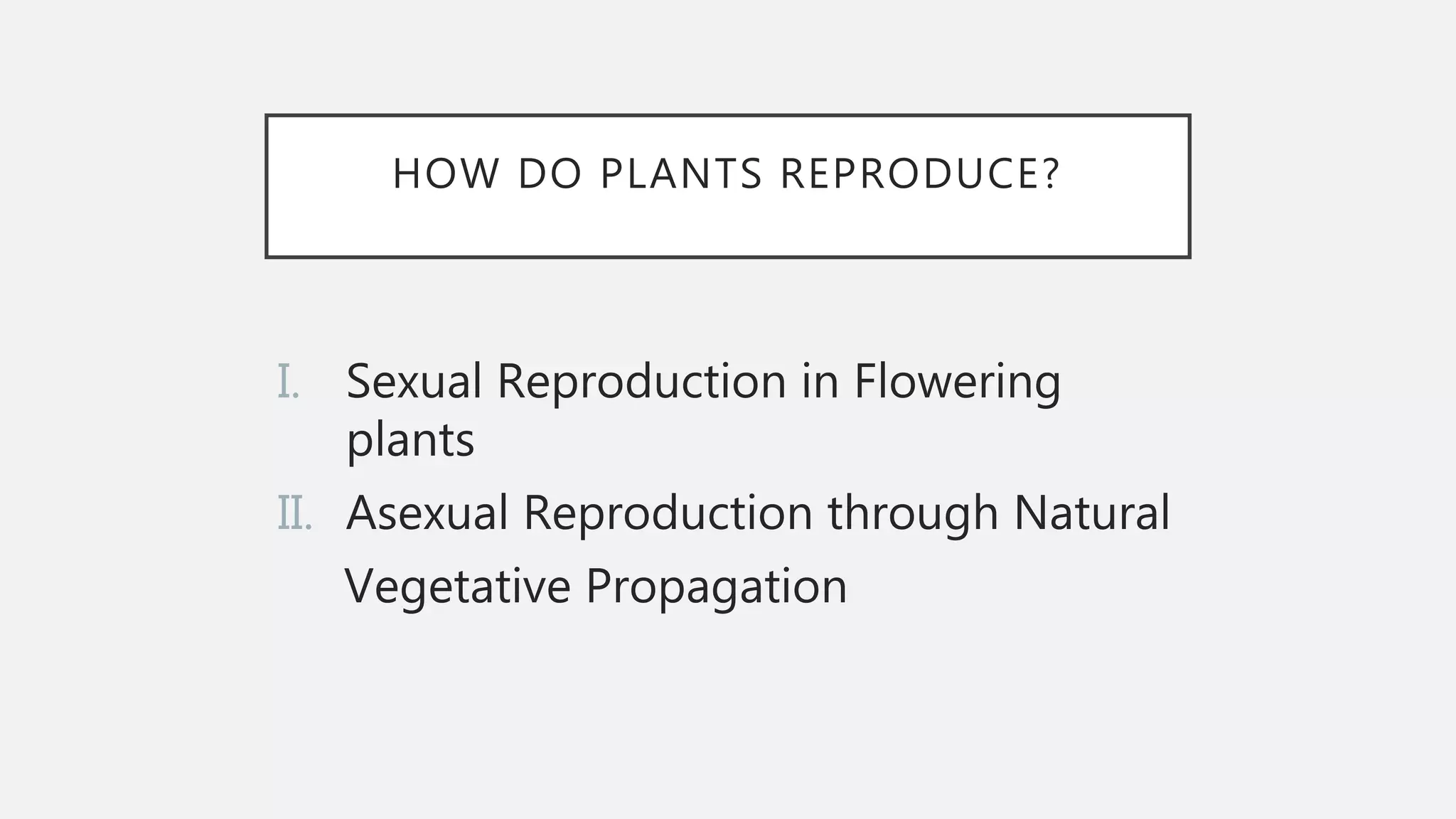 HOW DO PLANTS REPRODUCE?

I. Sexual Reproduction in Flowering plants

II. Asexual Reproduction through Natural Vegetative Propagation